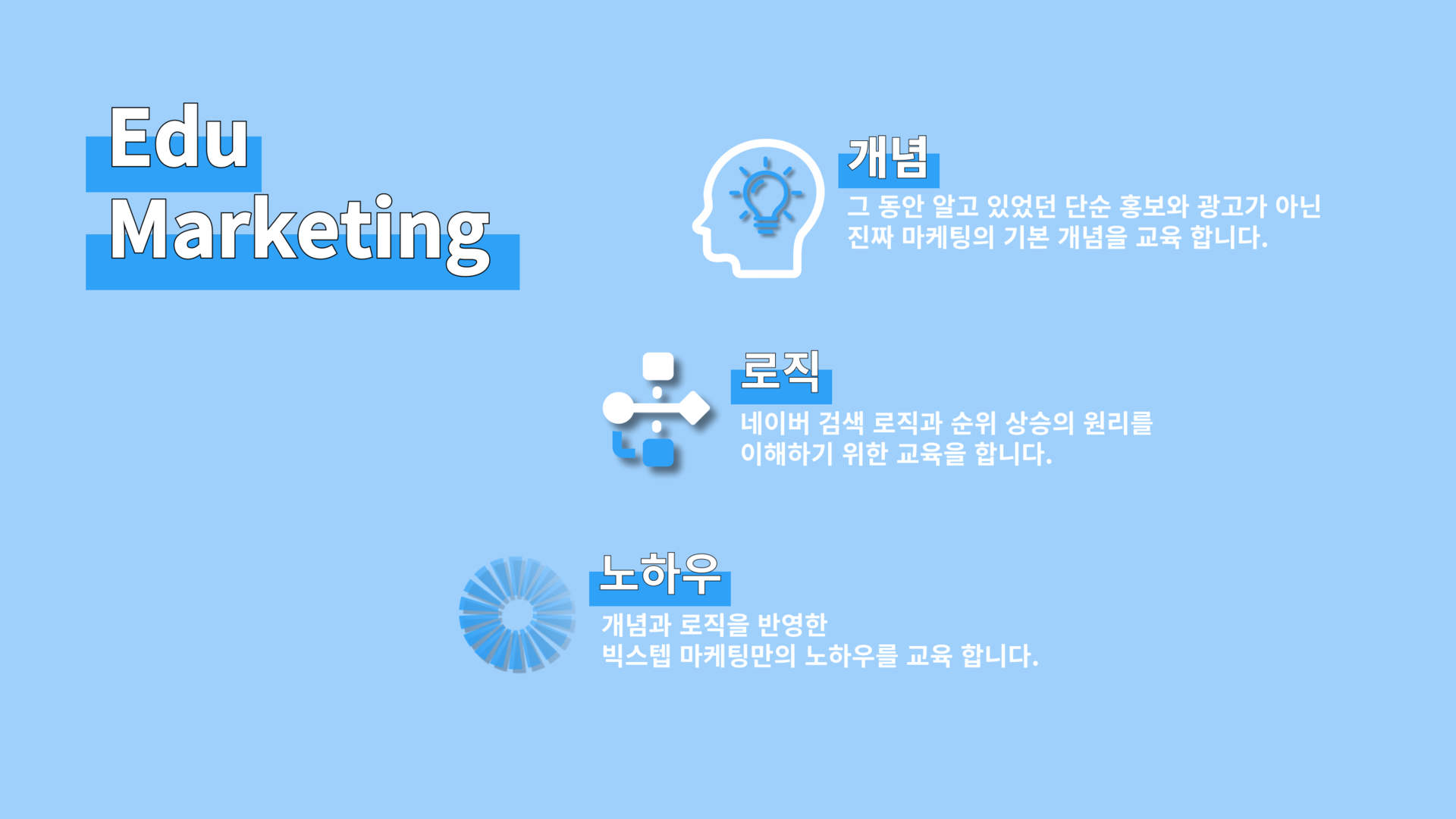 Edu
Marketing

개념

그 동안 알고 있었던 단순 홍보와 광고가 아닌
진짜 마케팅의 기본 개념을 교육 합니다.

로직

네이버 검색 로직과 순위 상승의 원리를
이해하기 위한 교육을 합니다.

노하우

개념과 로직을 반영한
빅스텝 마케팅만의 노하우를 교육 합니다.